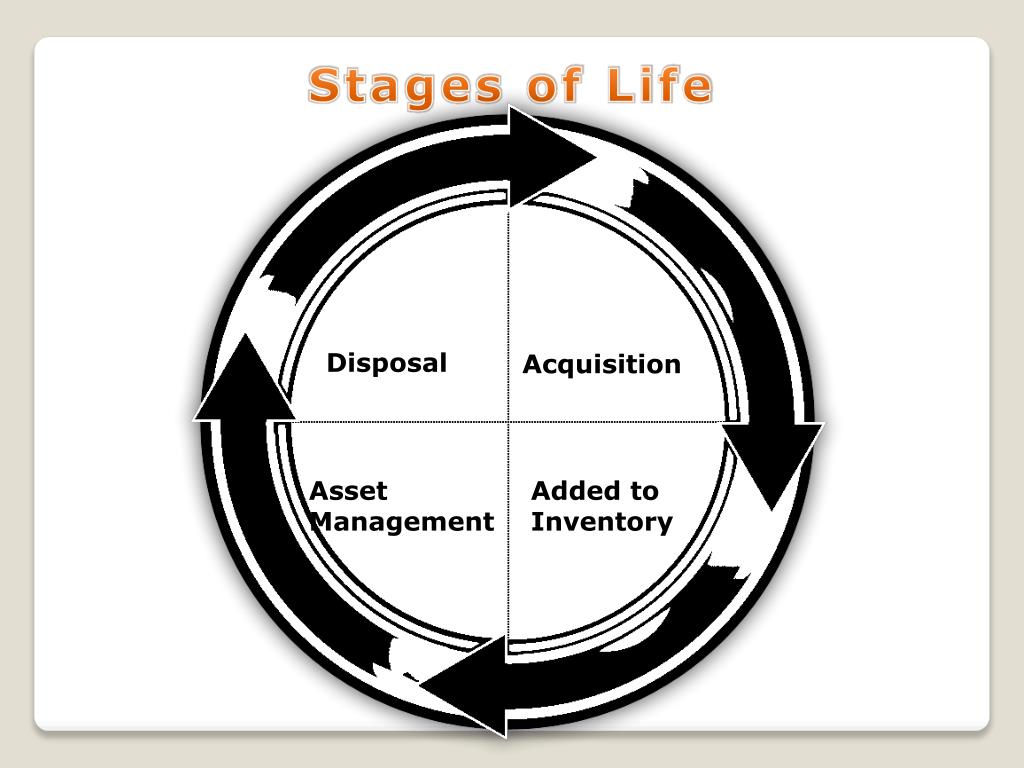 Stages of Life

Disposal

Acquisition

Asset Management

Added to Inventory